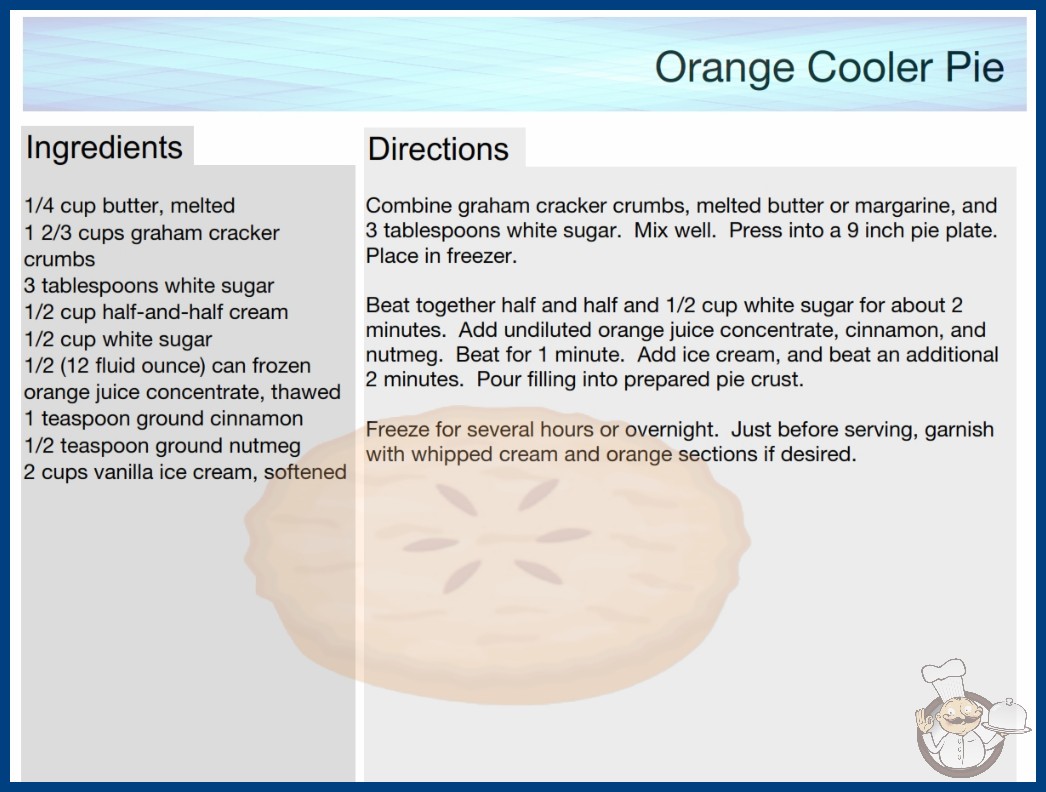 Orange Cooler Pie

Ingredients

1/4 cup butter, melted
1 2/3 cups graham cracker crumbs
3 tablespoons white sugar
1/2 cup half-and-half cream
1/2 cup white sugar
1/2 (12 fluid ounce) can frozen orange juice concentrate, thawed
1 teaspoon ground cinnamon
1/2 teaspoon ground nutmeg
2 cups vanilla ice cream, softened

Directions

Combine graham cracker crumbs, melted butter or margarine, and 3 tablespoons white sugar. Mix well. Press into a 9 inch pie plate. Place in freezer.

Beat together half and half and 1/2 cup white sugar for about 2 minutes. Add undiluted orange juice concentrate, cinnamon, and nutmeg. Beat for 1 minute. Add ice cream, and beat an additional 2 minutes. Pour filling into prepared pie crust.

Freeze for several hours or overnight. Just before serving, garnish with whipped cream and orange sections if desired.